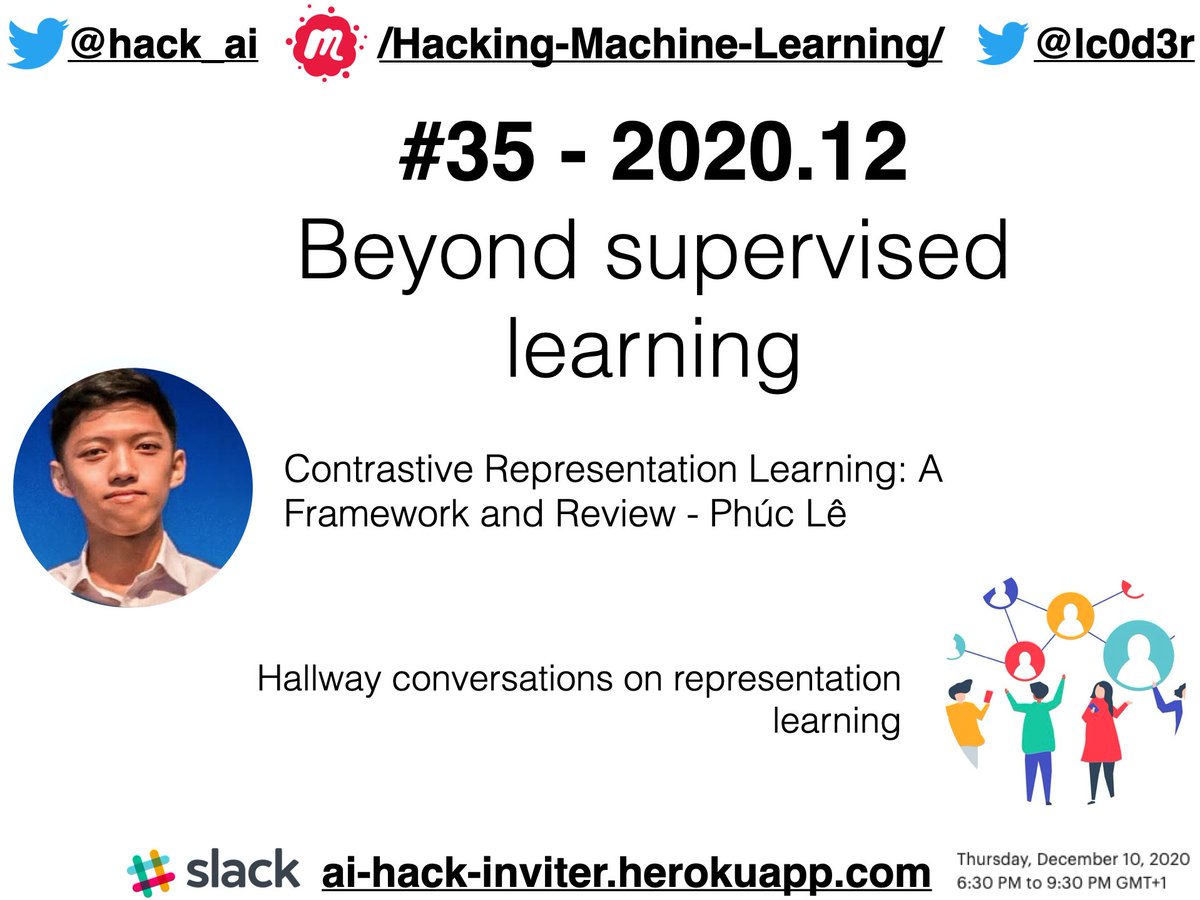 @hack_ai /Hacking-Machine-Learning/ @lc0d3r

#35 - 2020.12
Beyond supervised learning

Contrastive Representation Learning: A Framework and Review - Phúc Lê

Hallway conversations on representation learning

slack ai-hack-inviter.herokuapp.com

Thursday, December 10, 2020
6:30 PM to 9:30 PM GMT+1